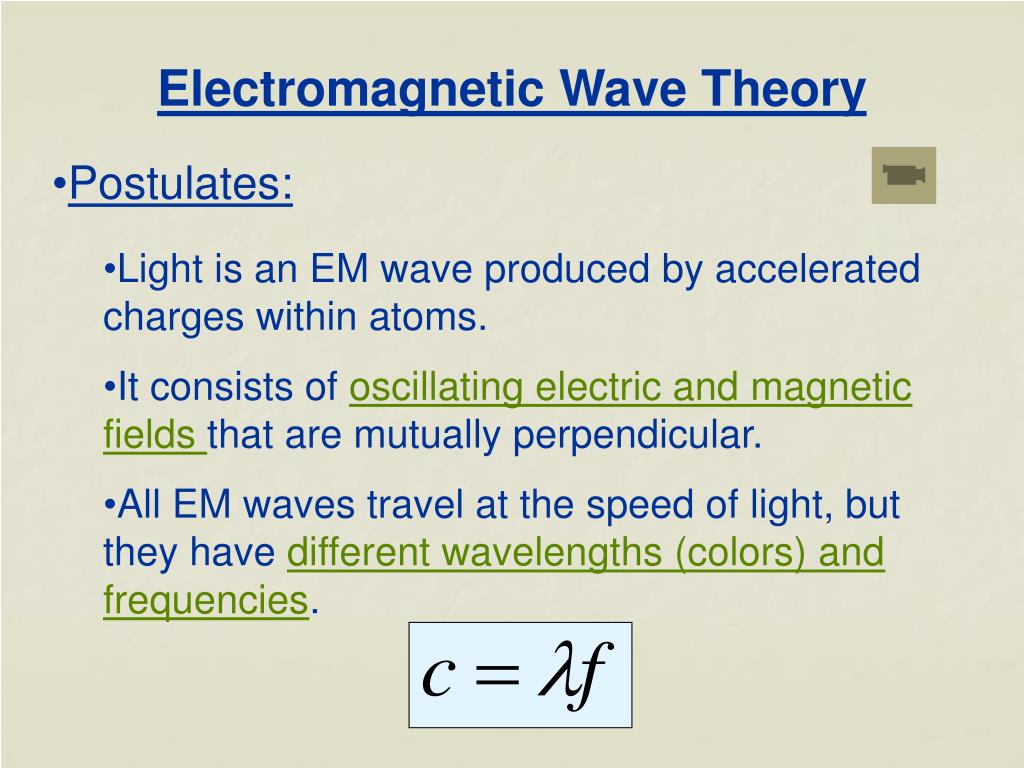 Electromagnetic Wave Theory

•Postulates:

•Light is an EM wave produced by accelerated charges within atoms.

•It consists of oscillating electric and magnetic fields that are mutually perpendicular.

•All EM waves travel at the speed of light, but they have different wavelengths (colors) and frequencies.

$c = \lambda f$